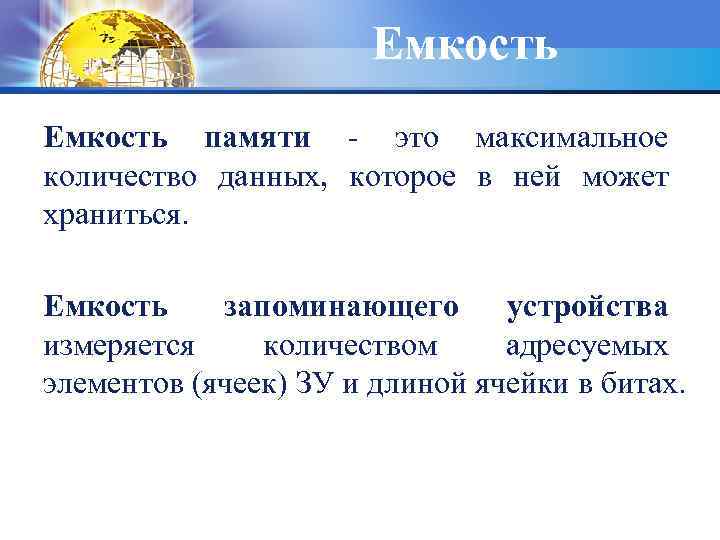 Емкость

Емкость памяти - это максимальное количество данных, которое в ней может храниться.

Емкость запоминающего устройства измеряется количеством адресуемых элементов (ячеек) ЗУ и длиной ячейки в битах.